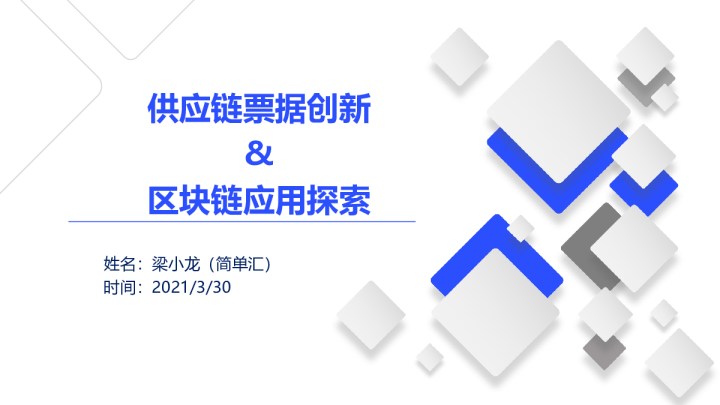 供应链票据创新
&
区块链应用探索

姓名：梁小龙（简单汇）
时间：2021/3/30